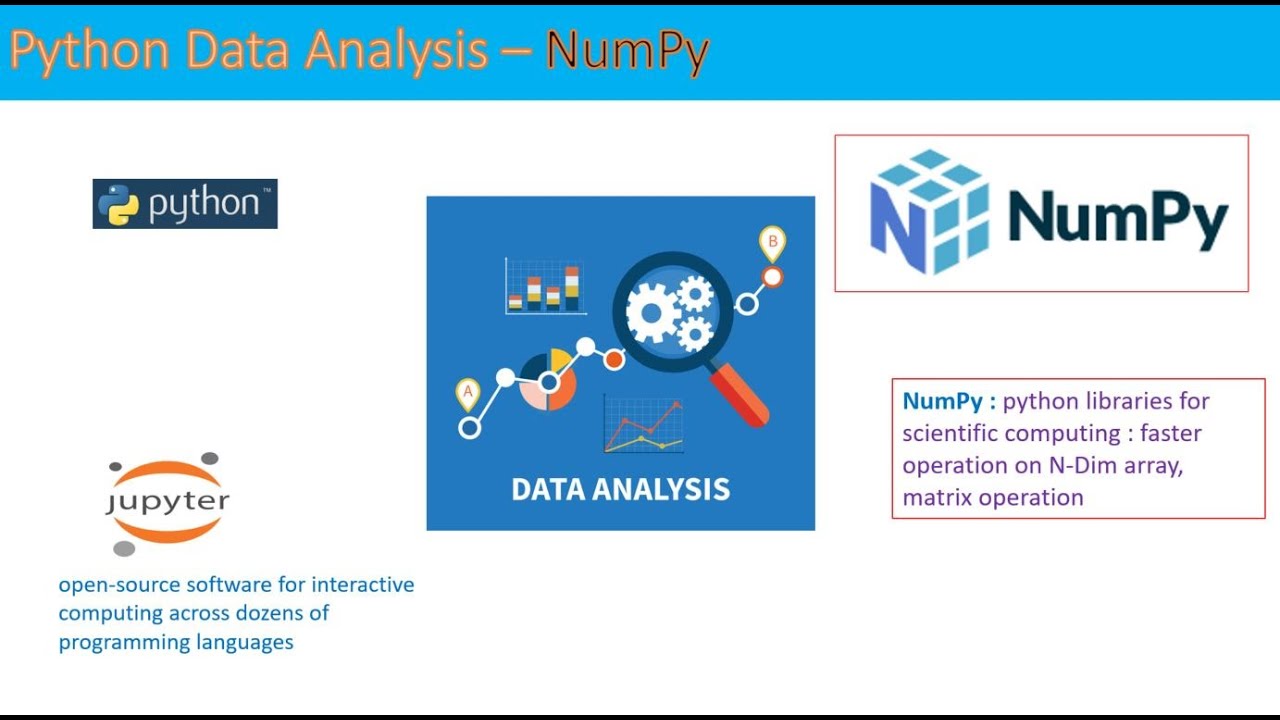 Python Data Analysis – NumPy

python™

jupyter

open-source software for interactive computing across dozens of programming languages

A

B

DATA ANALYSIS

NumPy

NumPy : python libraries for scientific computing : faster operation on N-Dim array, matrix operation